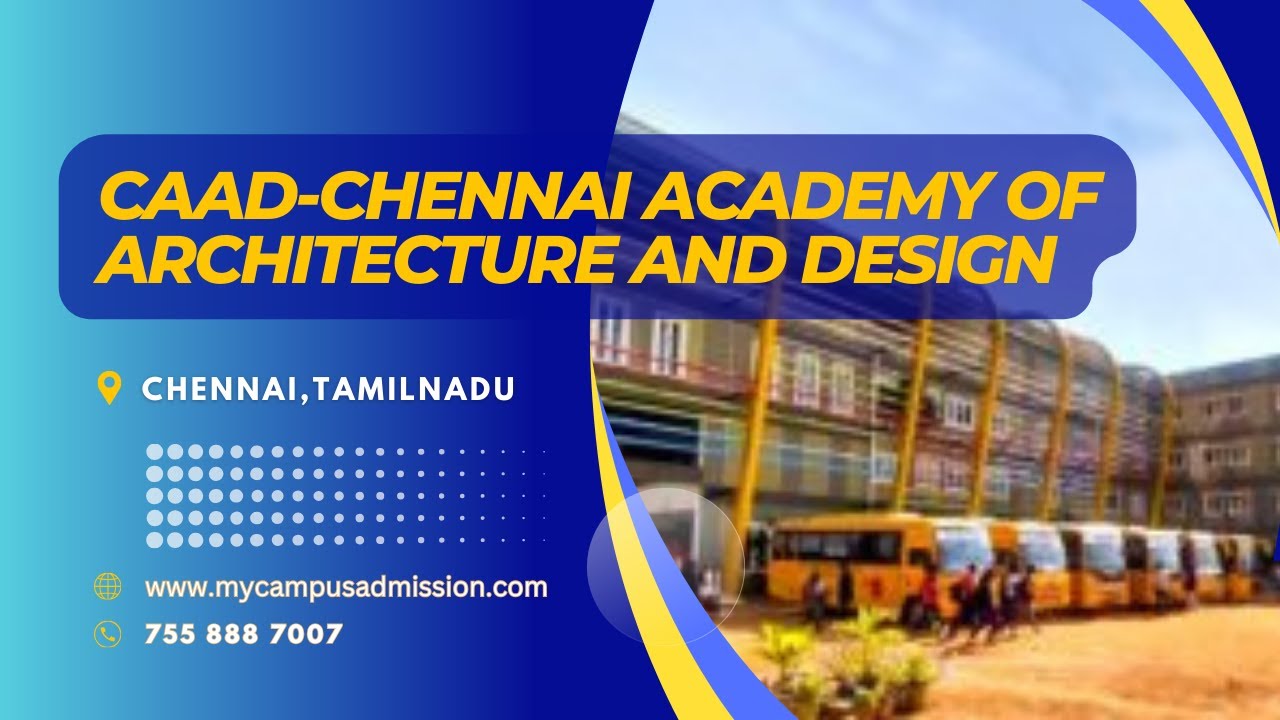 CAAD-CHENNAI ACADEMY OF ARCHITECTURE AND DESIGN

CHENNAI,TAMILNADU

www.mycampusadmission.com

755 888 7007